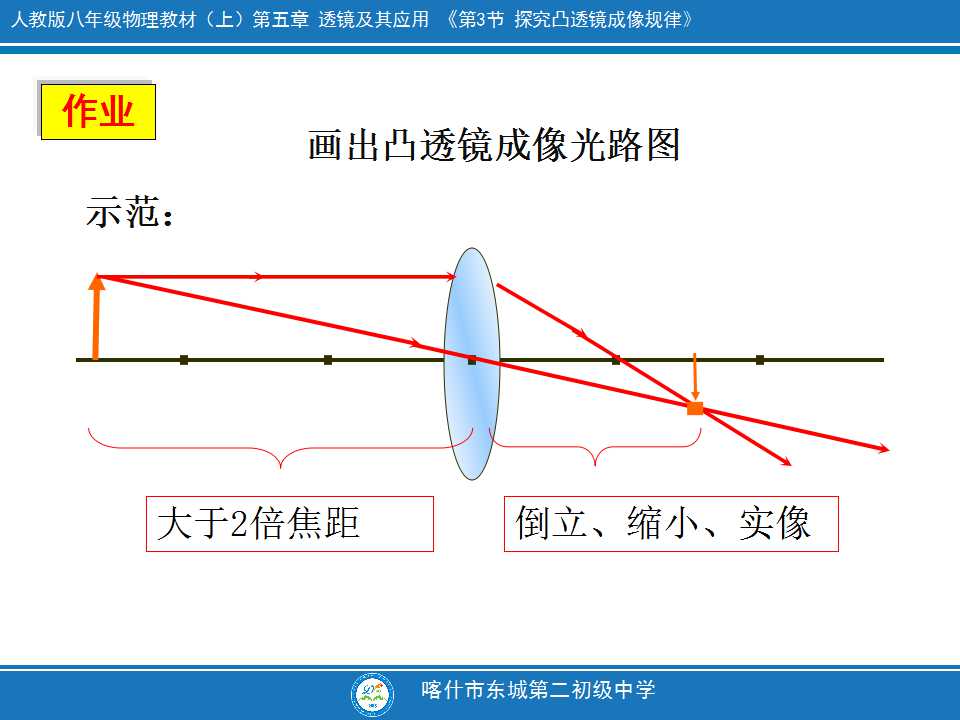 人教版八年级物理教材（上）第五章 透镜及其应用 《第3节 探究凸透镜成像规律》

作业

画出凸透镜成像光路图

示范：

大于2倍焦距

倒立、缩小、实像

喀什市东城第二初级中学